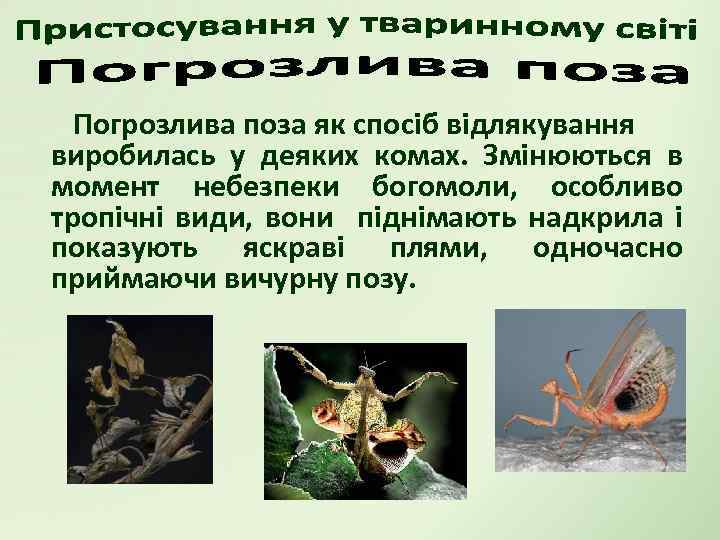 Пристосування у тваринному світі
Погрозлива поза

Погрозлива поза як спосіб відлякування виробилась у деяких комах. Змінюються в момент небезпеки богомоли, особливо тропічні види, вони піднімають надкрила і показують яскраві плями, одночасно приймаючи вичурну позу.